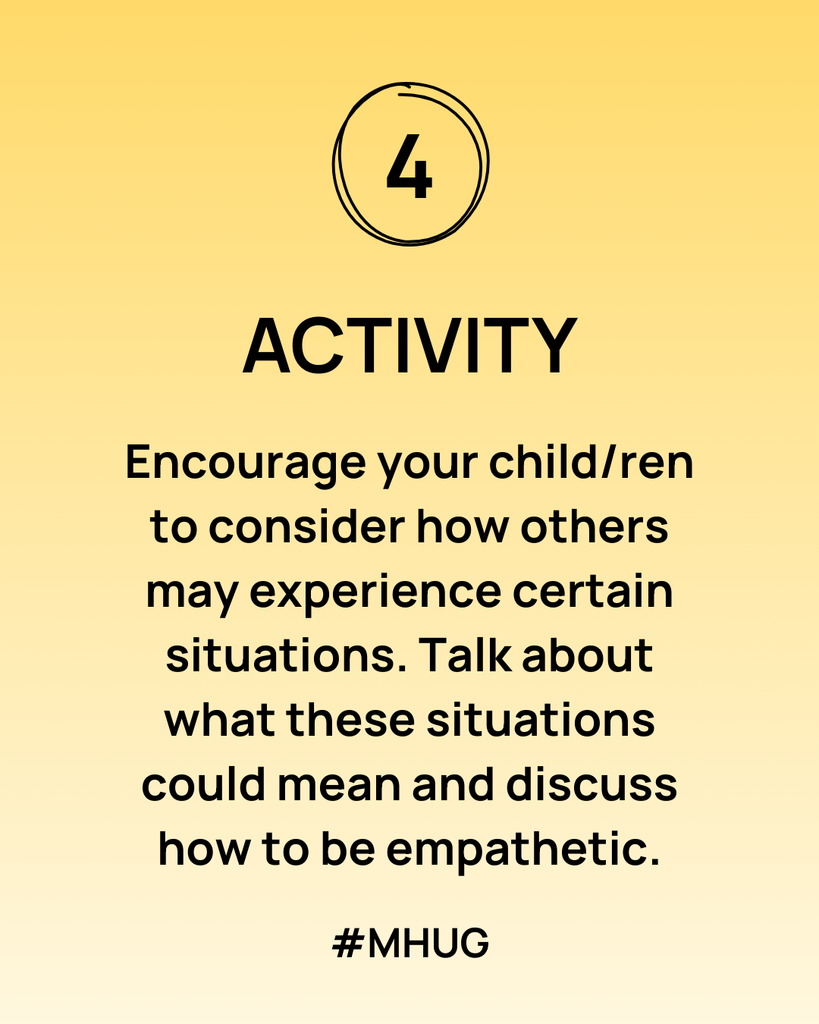 4

ACTIVITY

Encourage your child/ren to consider how others may experience certain situations. Talk about what these situations could mean and discuss how to be empathetic.

#MHUG